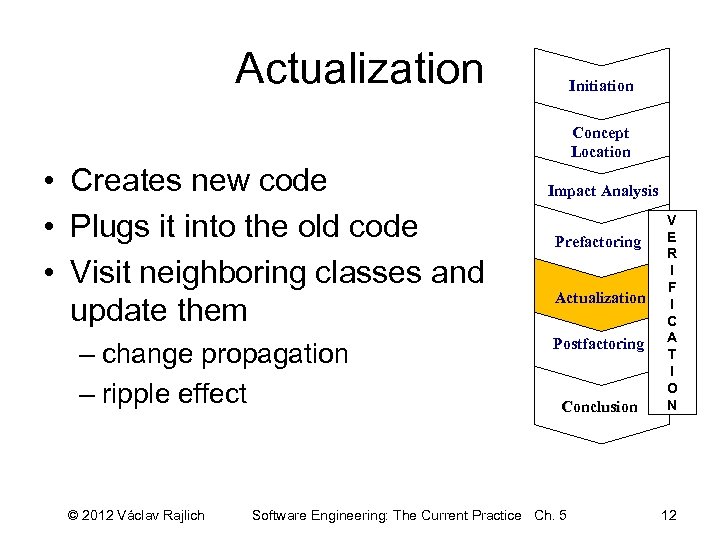 Actualization

• Creates new code
• Plugs it into the old code
• Visit neighboring classes and update them
– change propagation
– ripple effect

Initiation
Concept Location
Impact Analysis
Prefactoring
Actualization
Postfactoring
Conclusion

V E R I F I C A T I O N

© 2012 Václav Rajlich Software Engineering: The Current Practice Ch. 5 12